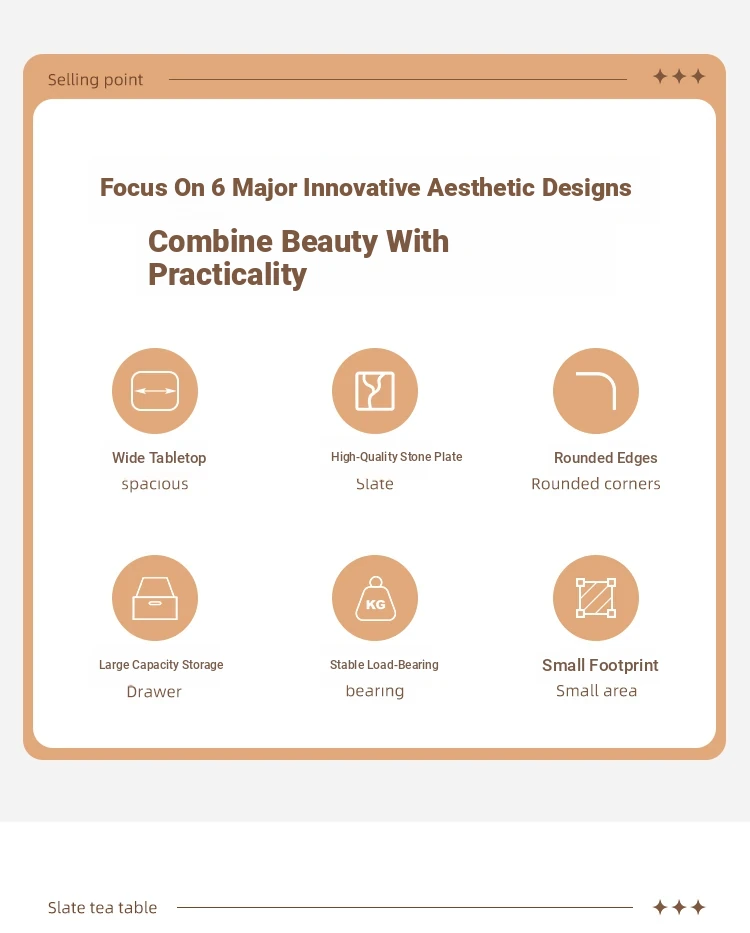 Selling point

Focus On 6 Major Innovative Aesthetic Designs

Combine Beauty With Practicality

Wide Tabletop
spacious

High-Quality Stone Plate
Slate

Rounded Edges
Rounded corners

Large Capacity Storage
Drawer

KG

Stable Load-Bearing
bearing

Small Footprint
Small area

Slate tea table